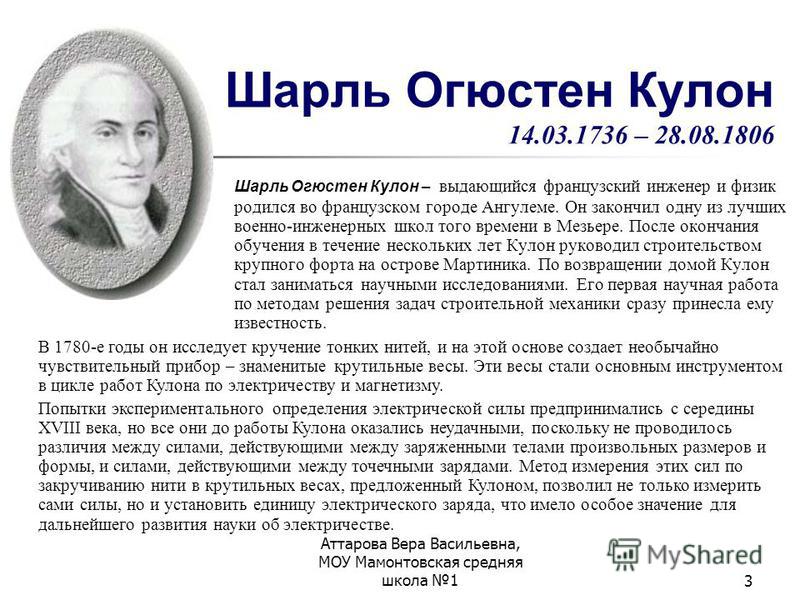 Шарль Огюстен Кулон
14.03.1736 – 28.08.1806

Шарль Огюстен Кулон – выдающийся французский инженер и физик родился во французском городе Ангулеме. Он закончил одну из лучших военно-инженерных школ того времени в Мезьере. После окончания обучения в течение нескольких лет Кулон руководил строительством крупного форта на острове Мартиника. По возвращении домой Кулон стал заниматься научными исследованиями. Его первая научная работа по методам решения задач строительной механики сразу принесла ему известность.

В 1780-е годы он исследует кручение тонких нитей, и на этой основе создает необычайно чувствительный прибор – знаменитые крутильные весы. Эти весы стали основным инструментом в цикле работ Кулона по электричеству и магнетизму.

Попытки экспериментального определения электрической силы предпринимались с середины XVIII века, но все они до работы Кулона оказались неудачными, поскольку не проводилось различия между силами, действующими между заряженными телами произвольных размеров и формы, и силами, действующими между точечными зарядами. Метод измерения этих сил по закручиванию нити в крутильных весах, предложенный Кулоном, позволил не только измерить сами силы, но и установить единицу электрического заряда, что имело особое значение для дальнейшего развития науки об электричестве.

Аттарова Вера Васильевна, МОУ Мамонтовская средняя школа №1

MyShared

3